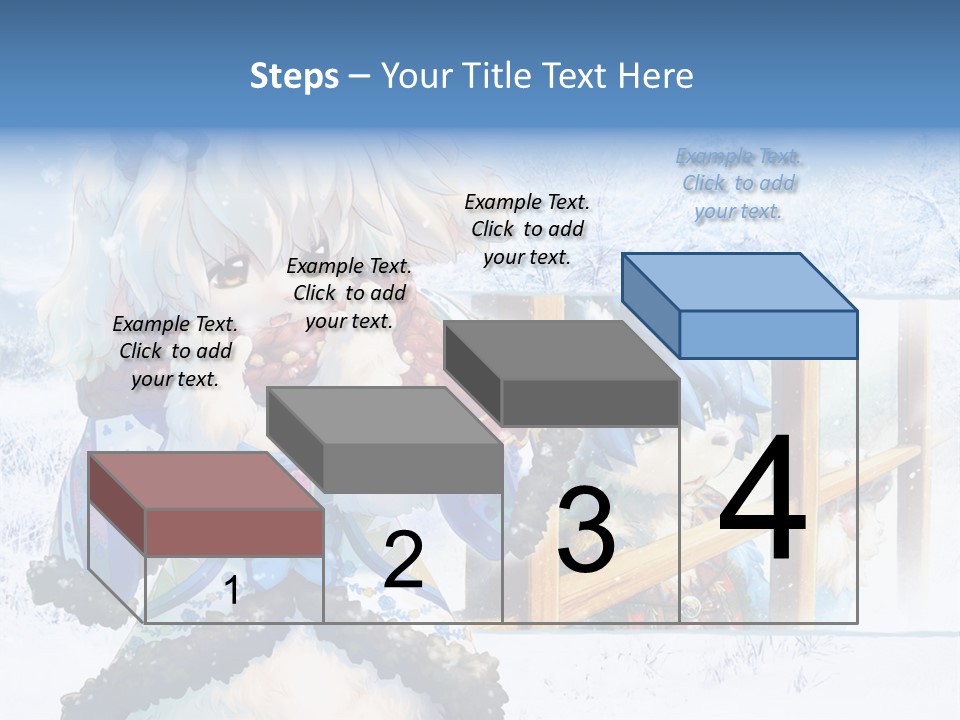 Steps – Your Title Text Here

Example Text. Click to add your text.

Example Text. Click to add your text.

Example Text. Click to add your text.

Example Text. Click to add your text.

1

2

3

4